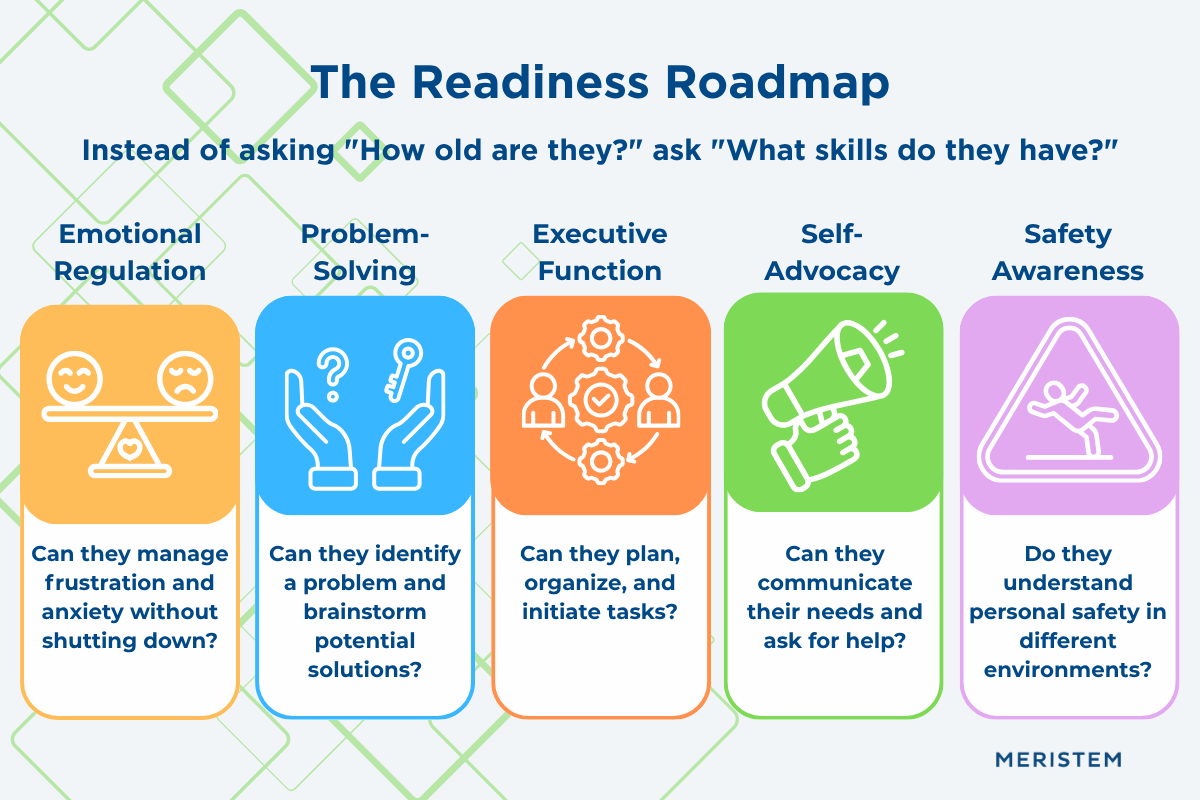 The Readiness Roadmap

Instead of asking "How old are they?" ask "What skills do they have?"

Emotional Regulation

Can they manage frustration and anxiety without shutting down?

Problem-Solving

Can they identify a problem and brainstorm potential solutions?

Executive Function

Can they plan, organize, and initiate tasks?

Self-Advocacy

Can they communicate their needs and ask for help?

Safety Awareness

Do they understand personal safety in different environments?

MERISTEM